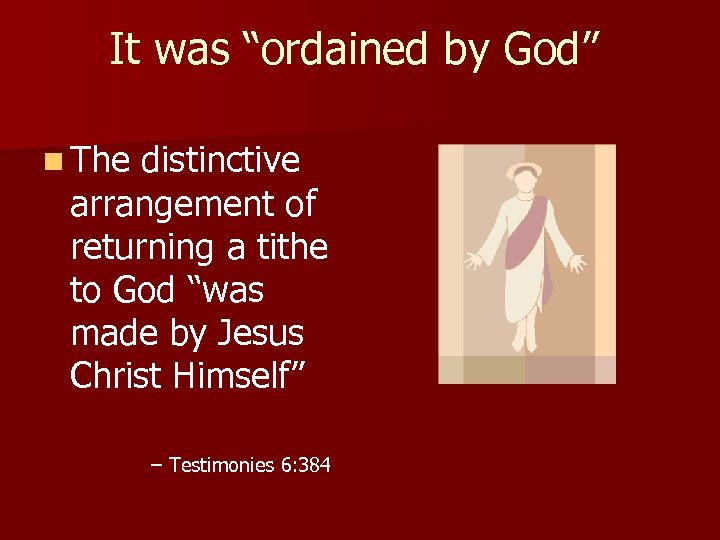 It was “ordained by God”

The distinctive arrangement of returning a tithe to God “was made by Jesus Christ Himself”

– Testimonies 6:384